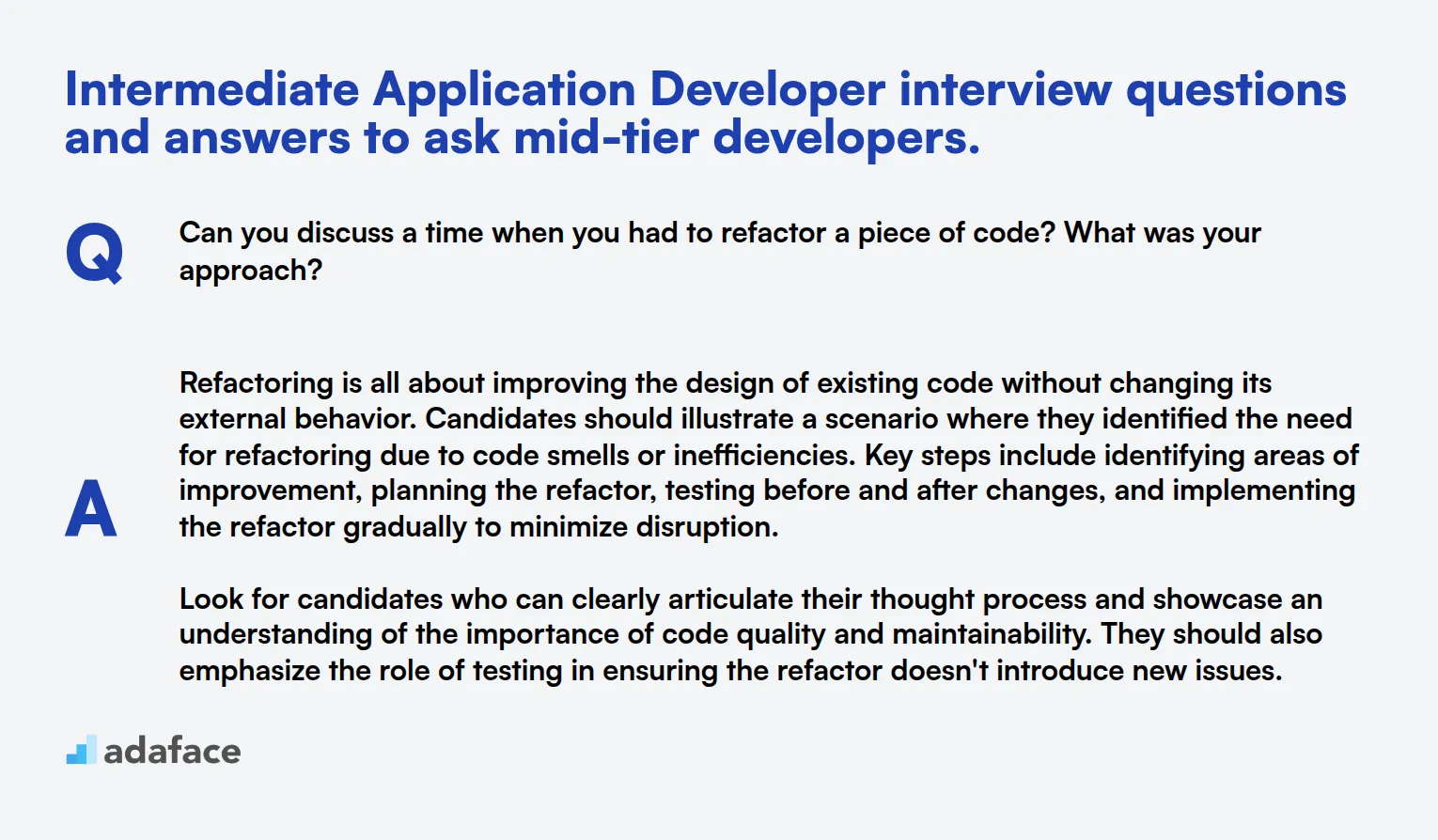 Intermediate Application Developer interview questions and answers to ask mid-tier developers.

Q

Can you discuss a time when you had to refactor a piece of code? What was your approach?

A

Refactoring is all about improving the design of existing code without changing its external behavior. Candidates should illustrate a scenario where they identified the need for refactoring due to code smells or inefficiencies. Key steps include identifying areas of improvement, planning the refactor, testing before and after changes, and implementing the refactor gradually to minimize disruption.

Look for candidates who can clearly articulate their thought process and showcase an understanding of the importance of code quality and maintainability. They should also emphasize the role of testing in ensuring the refactor doesn't introduce new issues.

adaface